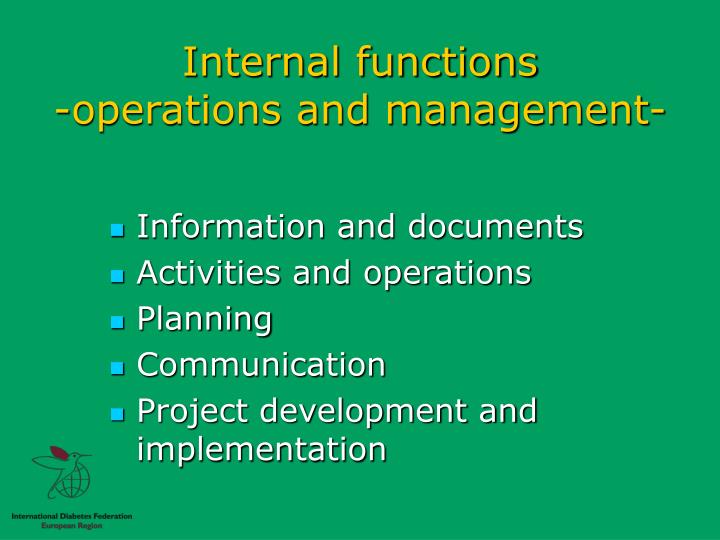 Internal functions
-operations and management-

- Information and documents
- Activities and operations
- Planning
- Communication
- Project development and implementation

International Diabetes Federation
European Region